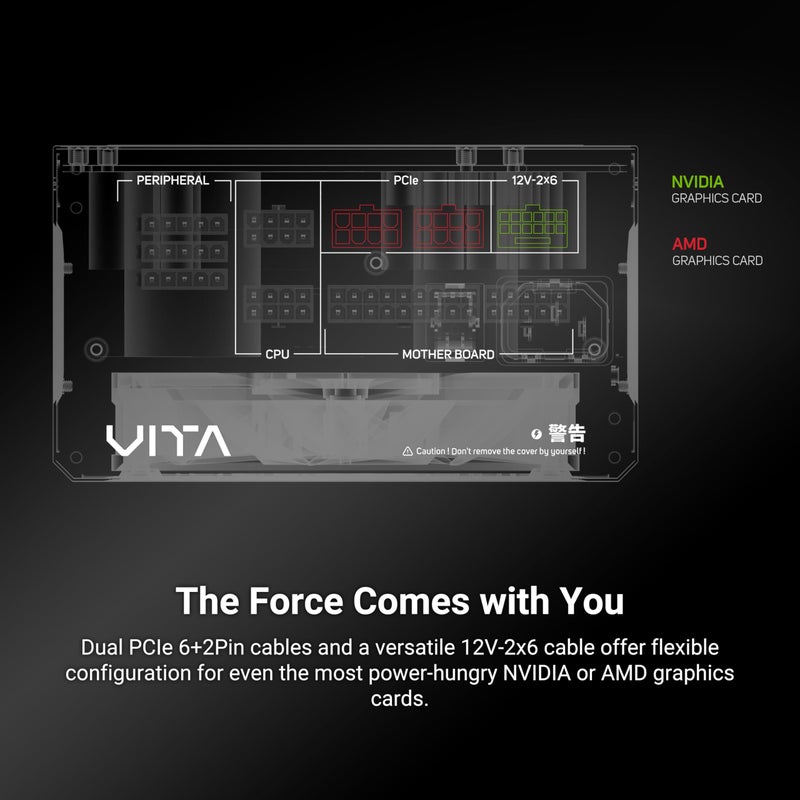 PERIPHERAL

PCIe

12V-2x6

NVIDIA
GRAPHICS CARD

AMD
GRAPHICS CARD

CPU

MOTHER BOARD

VITA

警告
Caution ! Don't remove the cover by yourself !

The Force Comes with You

Dual PCIe 6+2Pin cables and a versatile 12V-2x6 cable offer flexible configuration for even the most power-hungry NVIDIA or AMD graphics cards.